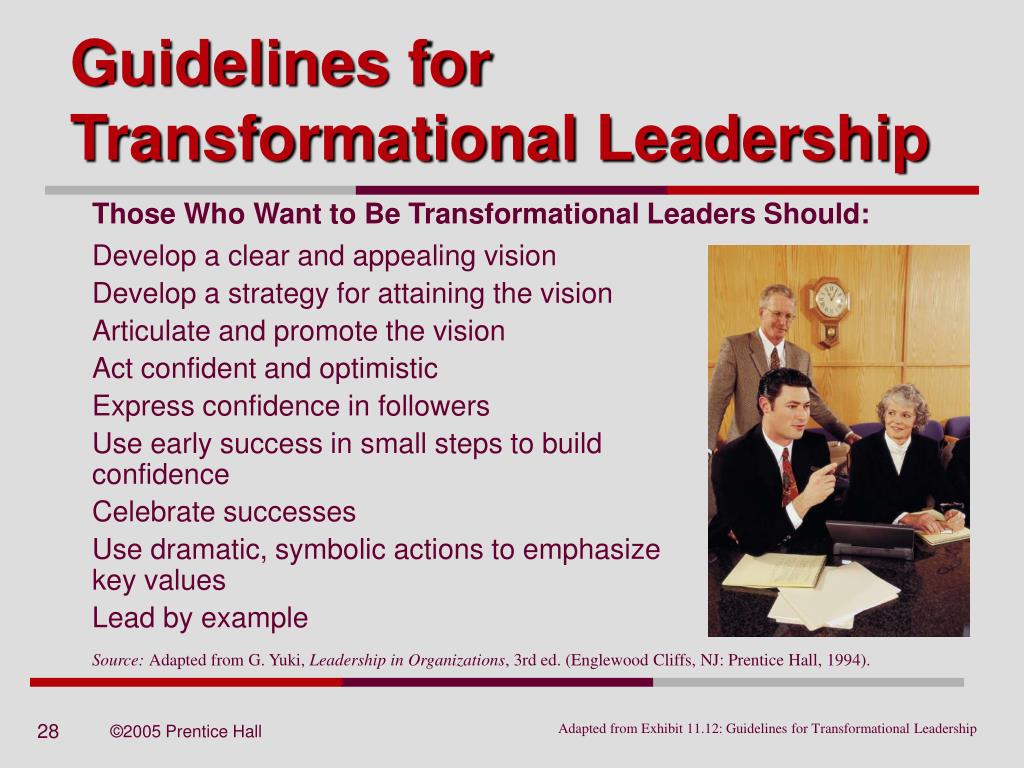 Guidelines for Transformational Leadership

Those Who Want to Be Transformational Leaders Should:

Develop a clear and appealing vision
Develop a strategy for attaining the vision
Articulate and promote the vision
Act confident and optimistic
Express confidence in followers
Use early success in small steps to build confidence
Celebrate successes
Use dramatic, symbolic actions to emphasize key values
Lead by example

Source: Adapted from G. Yuki, Leadership in Organizations, 3rd ed. (Englewood Cliffs, NJ: Prentice Hall, 1994).

28 ©2005 Prentice Hall

Adapted from Exhibit 11.12: Guidelines for Transformational Leadership